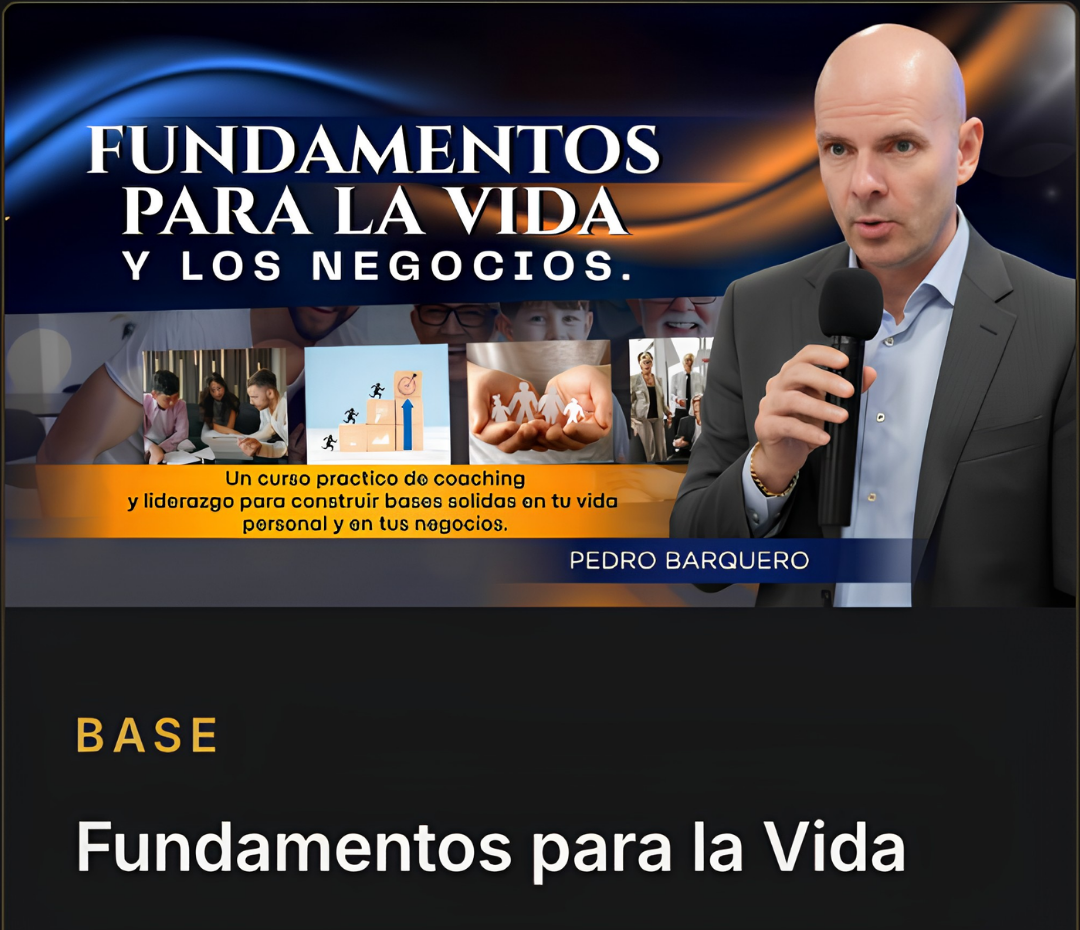 FUNDAMENTOS PARA LA VIDA Y LOS NEGOCIOS.

Un curso practico de coaching y liderazgo para construir bases solidas en tu vida personal y en tus negocios.

PEDRO BARQUERO

BASE

Fundamentos para la Vida